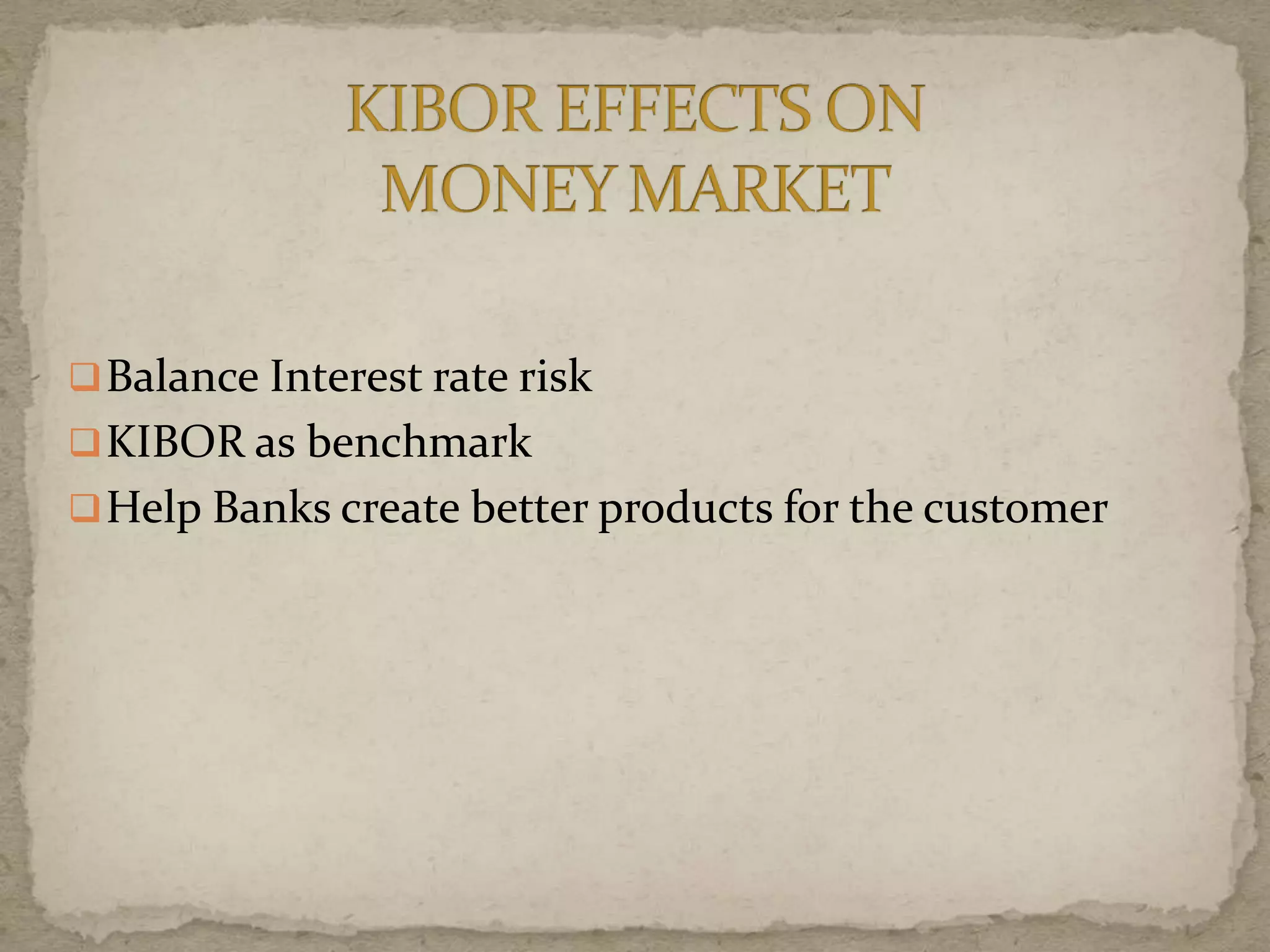 KIBOR EFFECTS ON MONEY MARKET

Balance Interest rate risk
KIBOR as benchmark
Help Banks create better products for the customer